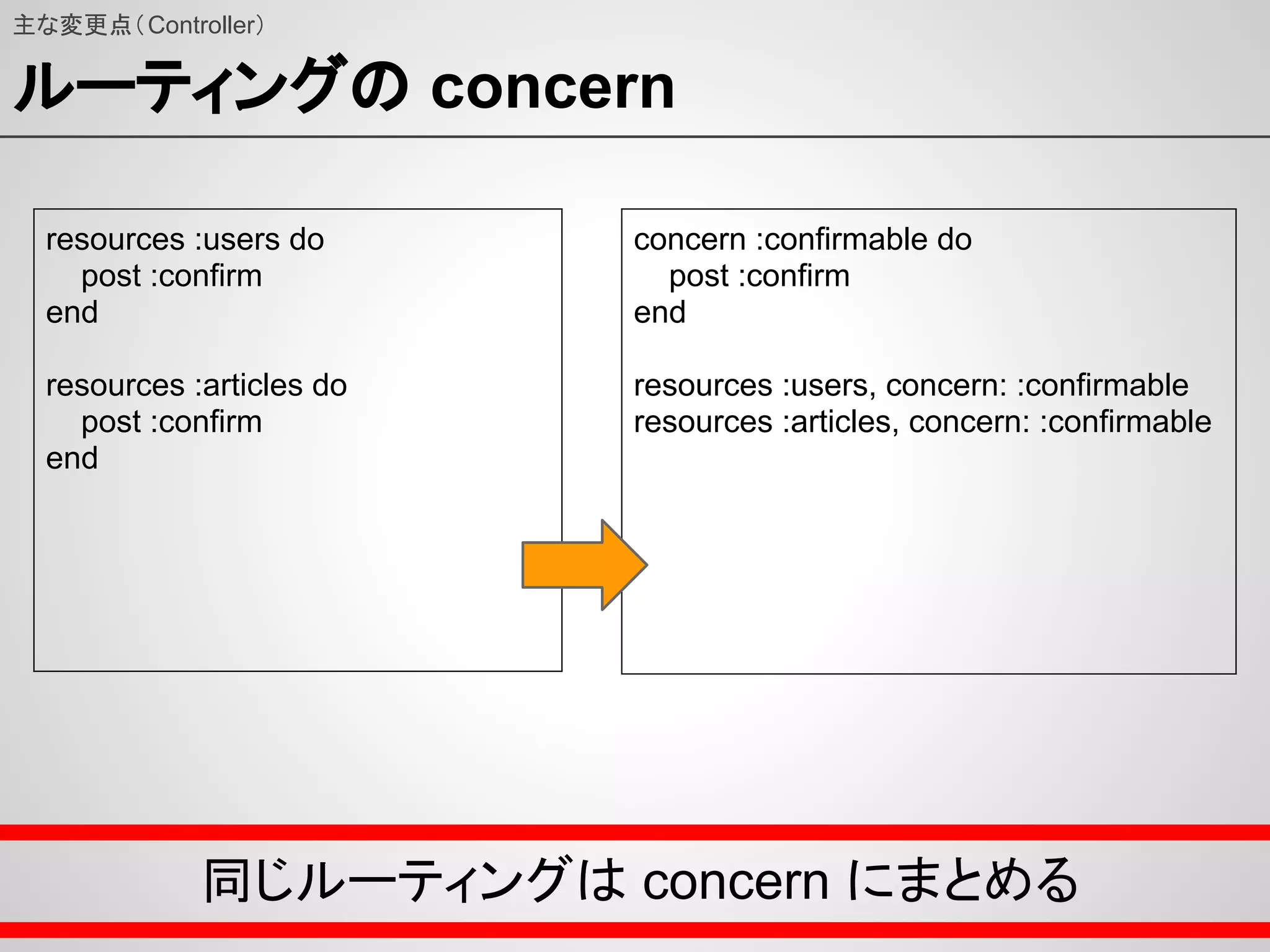 主な変更点（Controller）

ルーティングの concern

resources :users do
  post :confirm
end

resources :articles do
  post :confirm
end

concern :confirmable do
  post :confirm
end

resources :users, concern: :confirmable
resources :articles, concern: :confirmable

同じルーティングは concern にまとめる